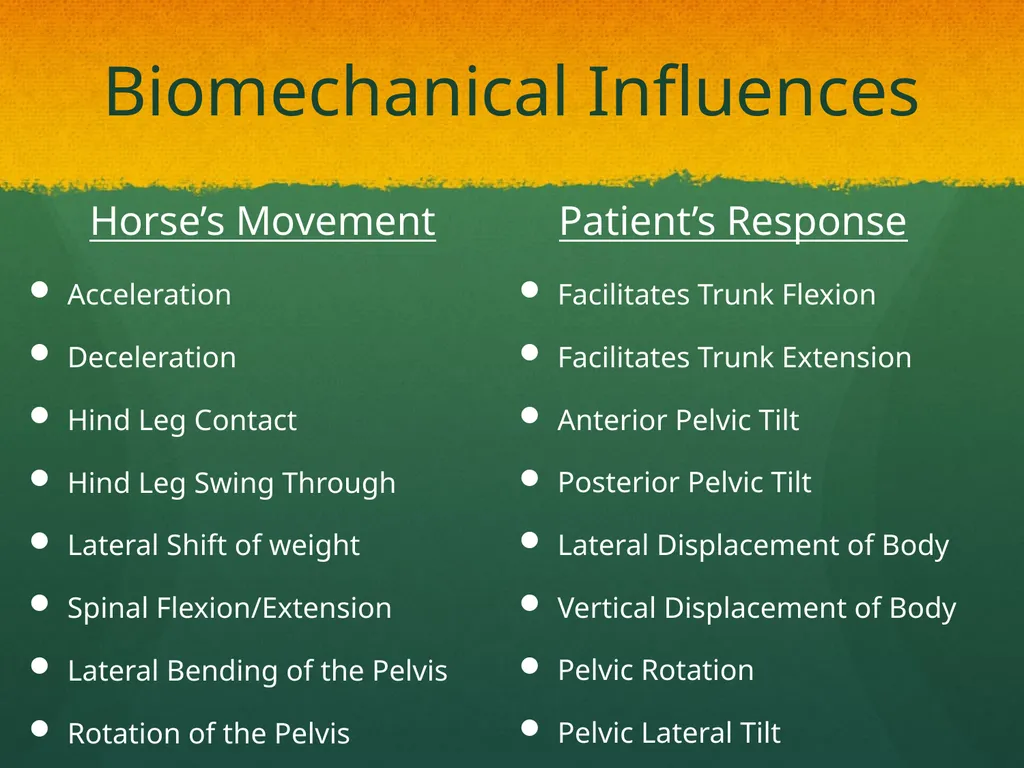 Biomechanical Influences

Horse’s Movement

- Acceleration
- Deceleration
- Hind Leg Contact
- Hind Leg Swing Through
- Lateral Shift of weight
- Spinal Flexion/Extension
- Lateral Bending of the Pelvis
- Rotation of the Pelvis

Patient’s Response

- Facilitates Trunk Flexion
- Facilitates Trunk Extension
- Anterior Pelvic Tilt
- Posterior Pelvic Tilt
- Lateral Displacement of Body
- Vertical Displacement of Body
- Pelvic Rotation
- Pelvic Lateral Tilt